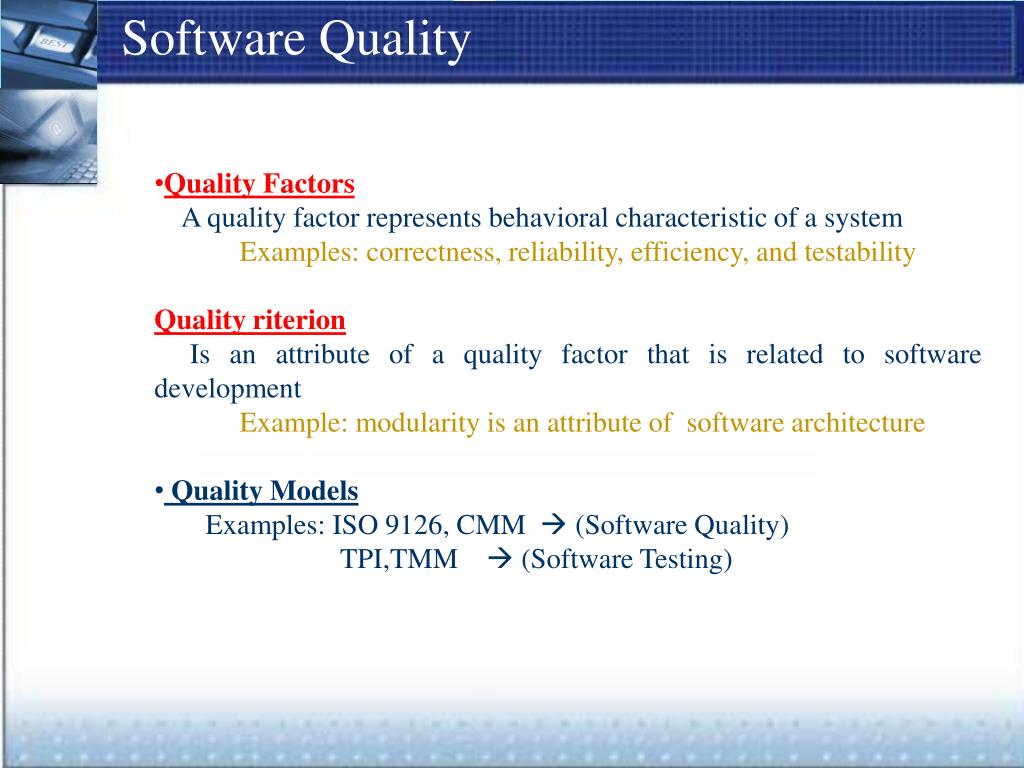 Software Quality

•Quality Factors
A quality factor represents behavioral characteristic of a system
Examples: correctness, reliability, efficiency, and testability

Quality riterion
Is an attribute of a quality factor that is related to software development
Example: modularity is an attribute of software architecture

• Quality Models
Examples: ISO 9126, CMM → (Software Quality)
TPI,TMM → (Software Testing)